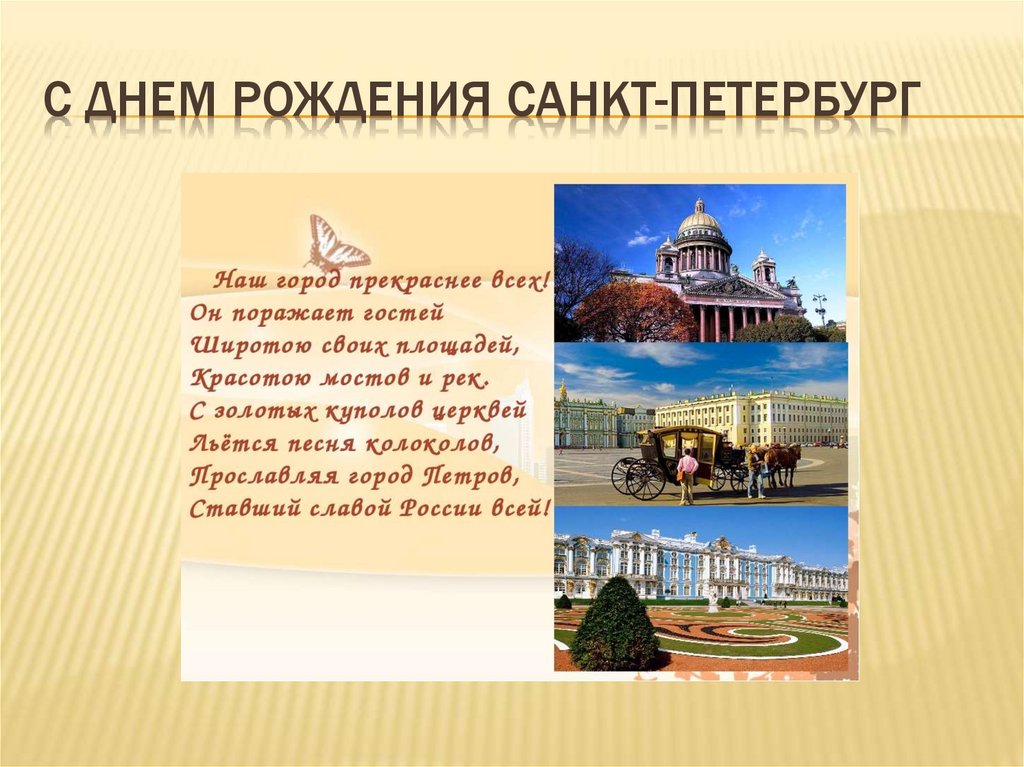 С ДНЕМ РОЖДЕНИЯ САНКТ-ПЕТЕРБУРГ

Наш город прекраснее всех!
Он поражает гостей
Широтою своих площадей,
Красотою мостов и рек.
С золотых куполов церквей
Льётся песня колоколов,
Прославляя город Петров,
Ставший славой России всей!